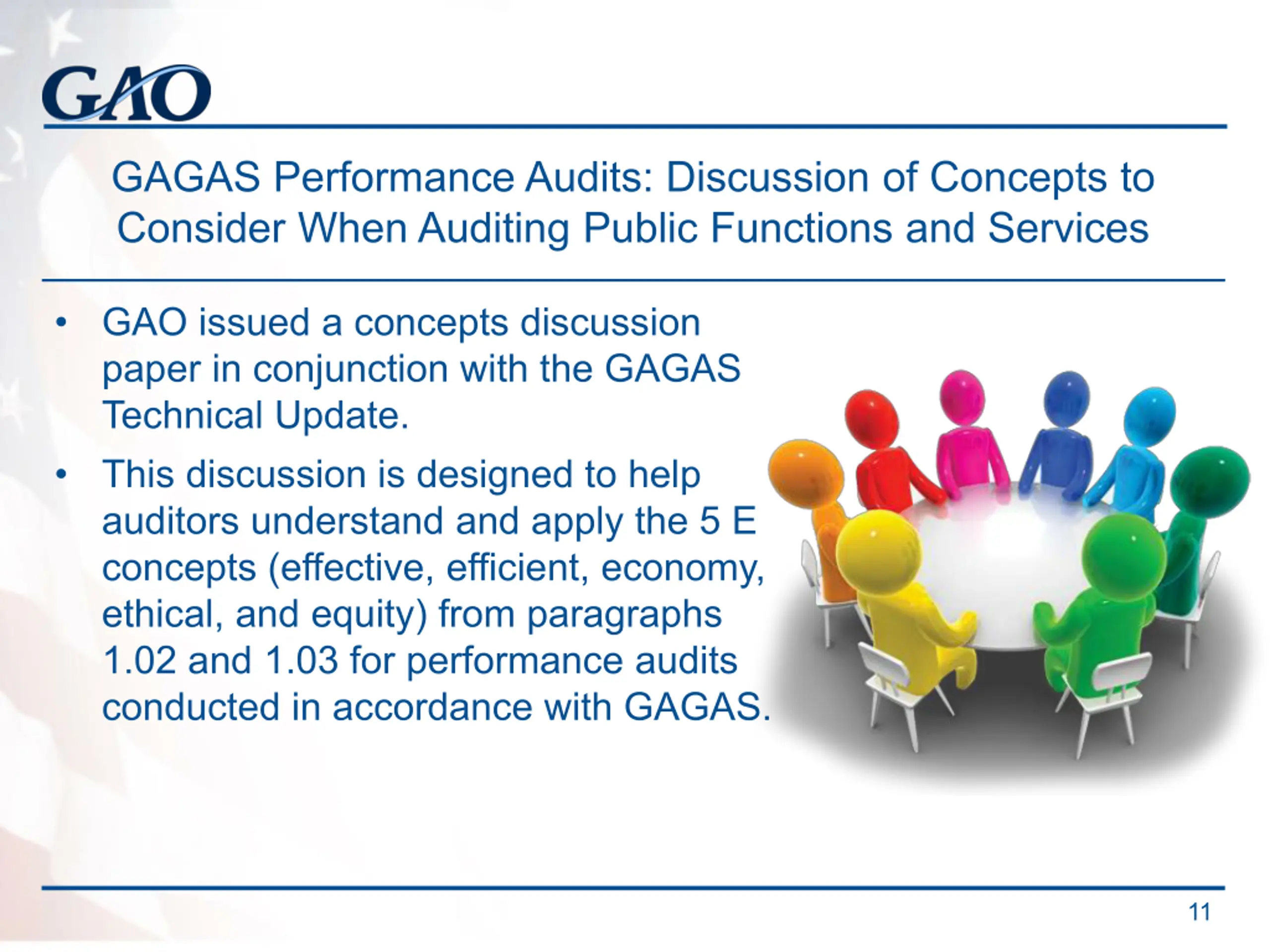 GAO

GAGAS Performance Audits: Discussion of Concepts to Consider When Auditing Public Functions and Services

• GAO issued a concepts discussion paper in conjunction with the GAGAS Technical Update.

• This discussion is designed to help auditors understand and apply the 5 E concepts (effective, efficient, economy, ethical, and equity) from paragraphs 1.02 and 1.03 for performance audits conducted in accordance with GAGAS.

11